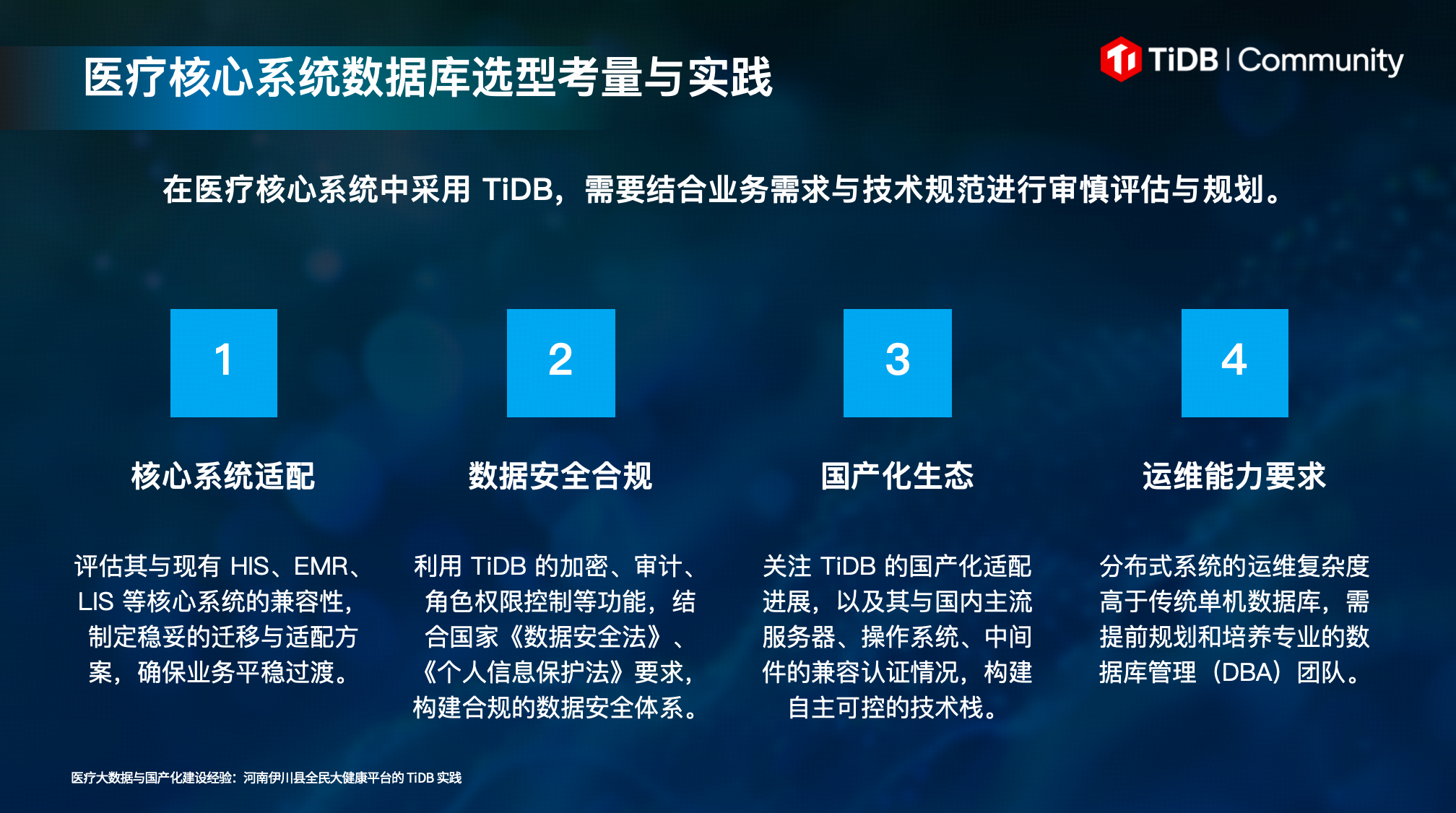 医疗核心系统数据库选型考量与实践

TiDB | Community

在医疗核心系统中采用 TiDB，需要结合业务需求与技术规范进行审慎评估与规划。

1

核心系统适配

评估其与现有 HIS、EMR、LIS 等核心系统的兼容性，制定稳妥的迁移与适配方案，确保业务平稳过渡。

2

数据安全合规

利用 TiDB 的加密、审计、角色权限控制等功能，结合国家《数据安全法》、《个人信息保护法》要求，构建合规的数据安全体系。

3

国产化生态

关注 TiDB 的国产化适配进展，以及其与国内主流服务器、操作系统、中间件的兼容认证情况，构建自主可控的技术栈。

4

运维能力要求

分布式系统的运维复杂度高于传统单机数据库，需提前规划和培养专业的数据库管理（DBA）团队。

医疗大数据与国产化建设经验：河南伊川县全民大健康平台的 TiDB 实践